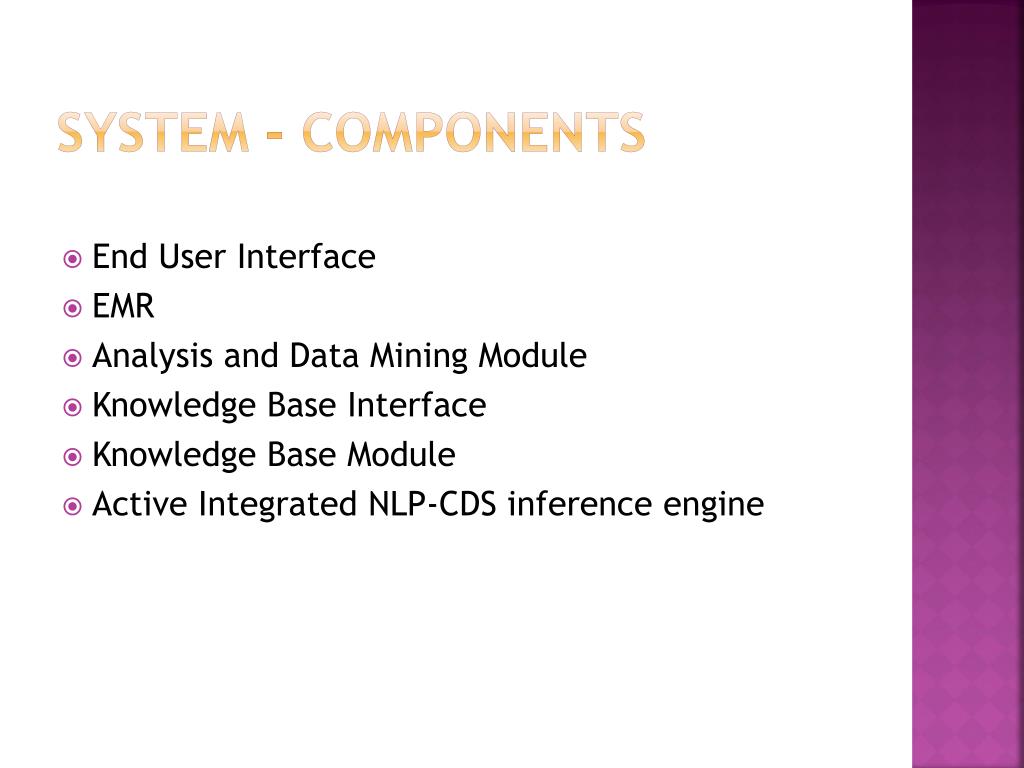 SYSTEM – COMPONENTS

End User Interface
EMR
Analysis and Data Mining Module
Knowledge Base Interface
Knowledge Base Module
Active Integrated NLP-CDS inference engine